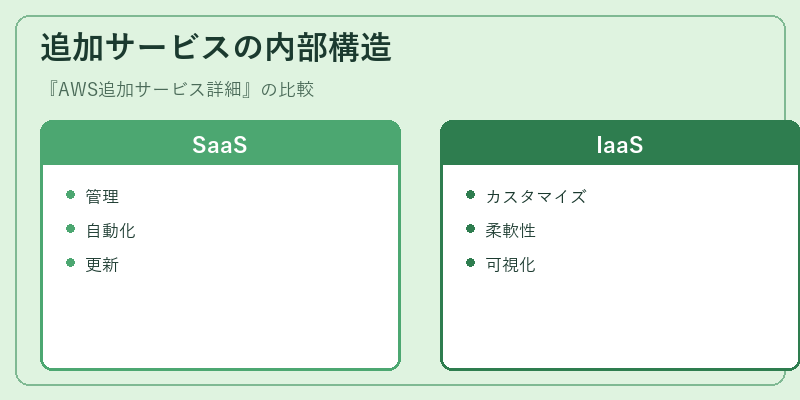 追加サービスの内部構造

『AWS追加サービス詳細』の比較

SaaS

- 管理
- 自動化
- 更新

IaaS

- カスタマイズ
- 柔軟性
- 可視化